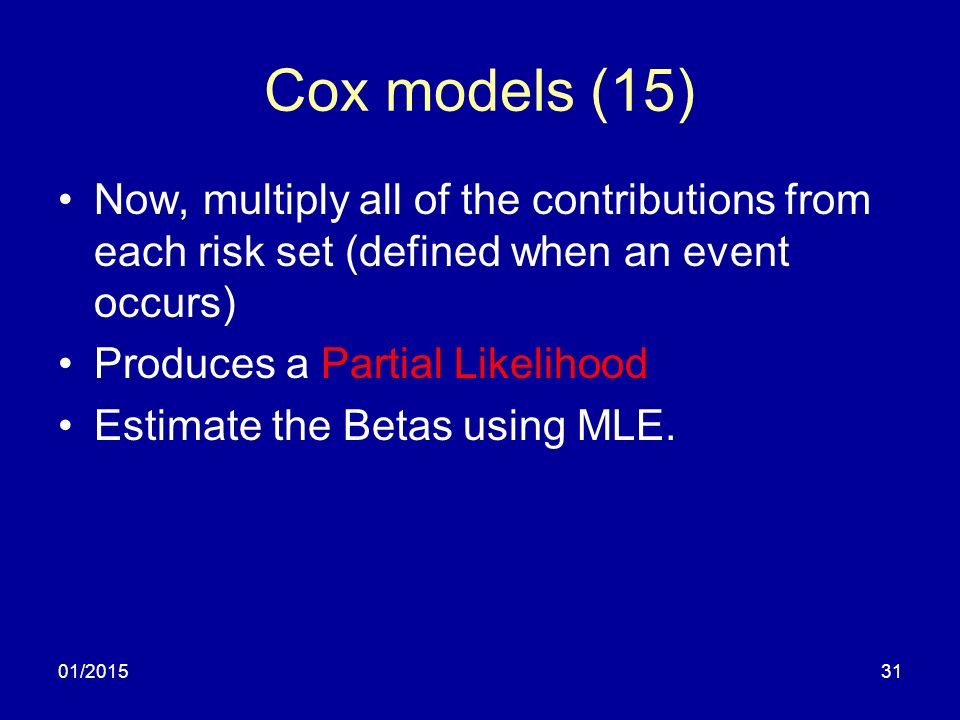 Cox models (15)

• Now, multiply all of the contributions from each risk set (defined when an event occurs)
• Produces a Partial Likelihood
• Estimate the Betas using MLE.

01/2015

31